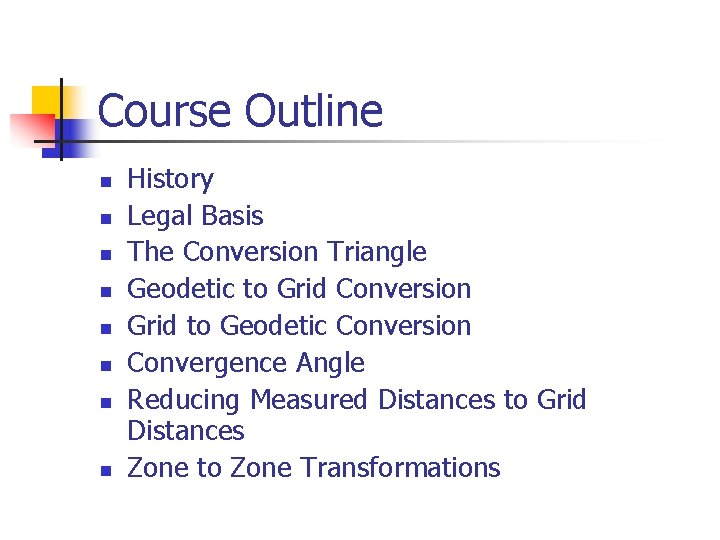 Course Outline

• History
• Legal Basis
• The Conversion Triangle
• Geodetic to Grid Conversion
• Grid to Geodetic Conversion
• Convergence Angle
• Reducing Measured Distances to Grid Distances
• Zone to Zone Transformations